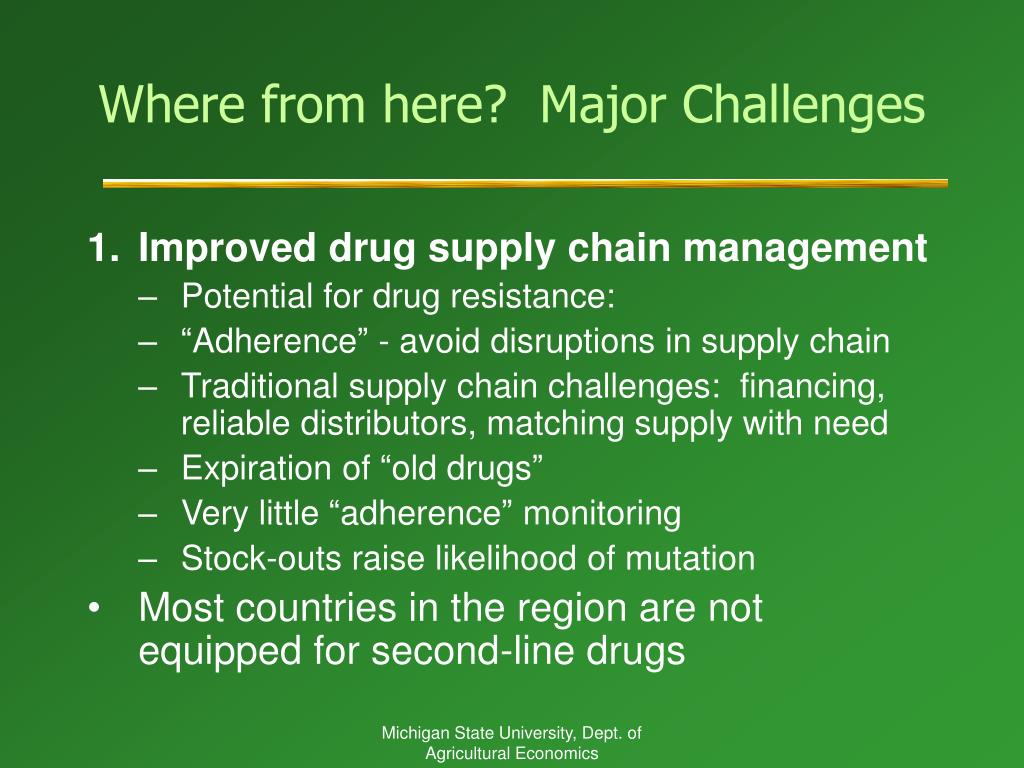 Where from here?  Major Challenges

1. Improved drug supply chain management
– Potential for drug resistance:
– “Adherence” - avoid disruptions in supply chain
– Traditional supply chain challenges:  financing, reliable distributors, matching supply with need
– Expiration of “old drugs”
– Very little “adherence” monitoring
– Stock-outs raise likelihood of mutation
• Most countries in the region are not equipped for second-line drugs

Michigan State University, Dept. of Agricultural Economics